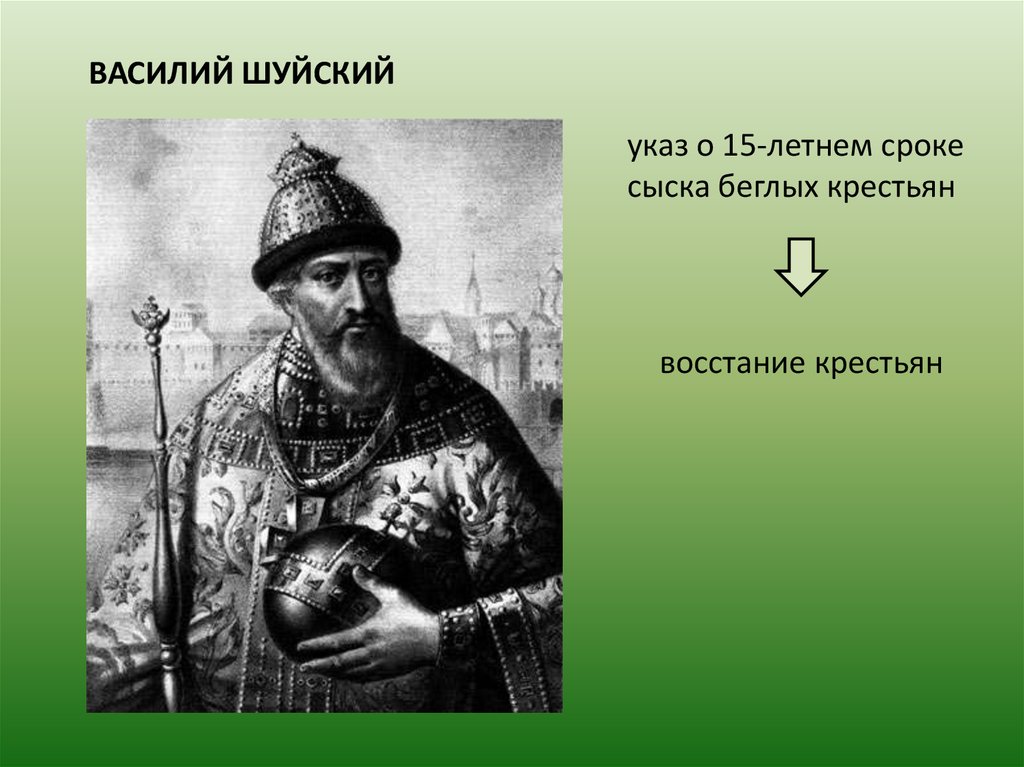 ВАСИЛИЙ ШУЙСКИЙ

указ о 15-летнем сроке сыска беглых крестьян

восстание крестьян